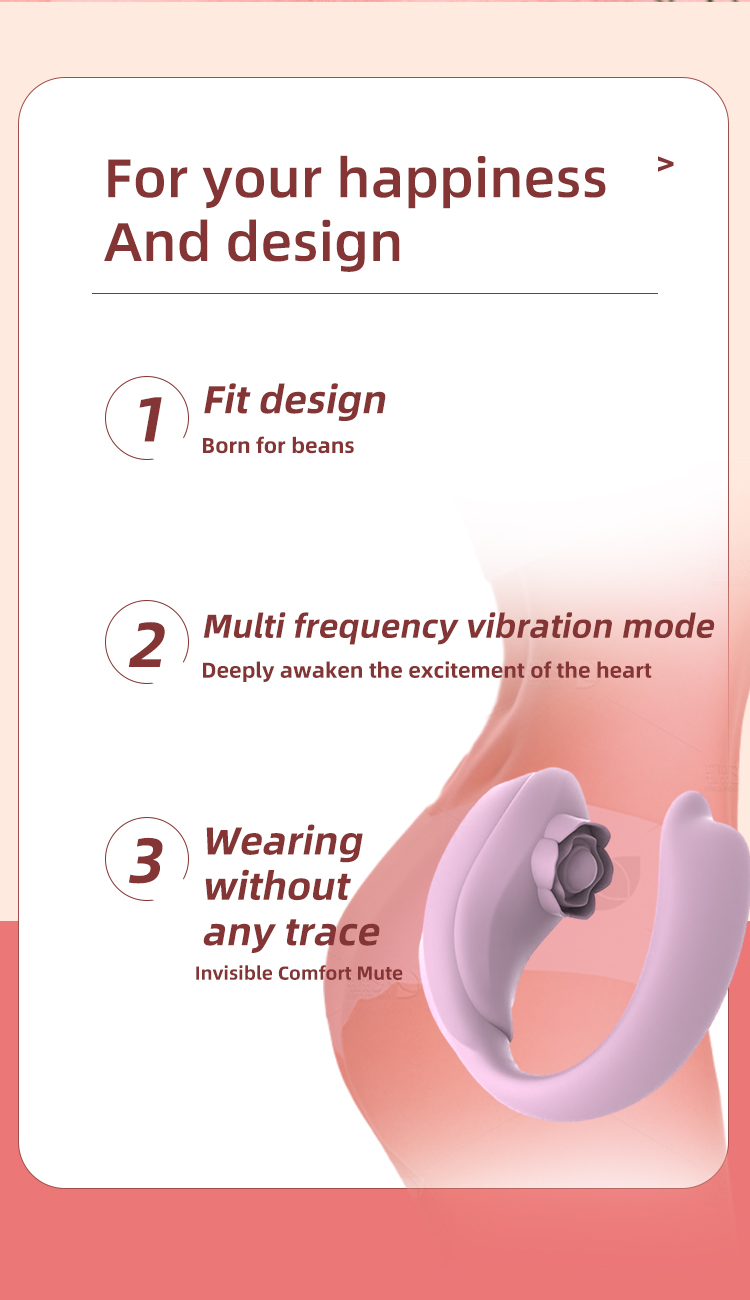 For your happiness And design

>

1 Fit design
Born for beans

2 Multi frequency vibration mode
Deeply awaken the excitement of the heart

3 Wearing without any trace
Invisible Comfort Mute